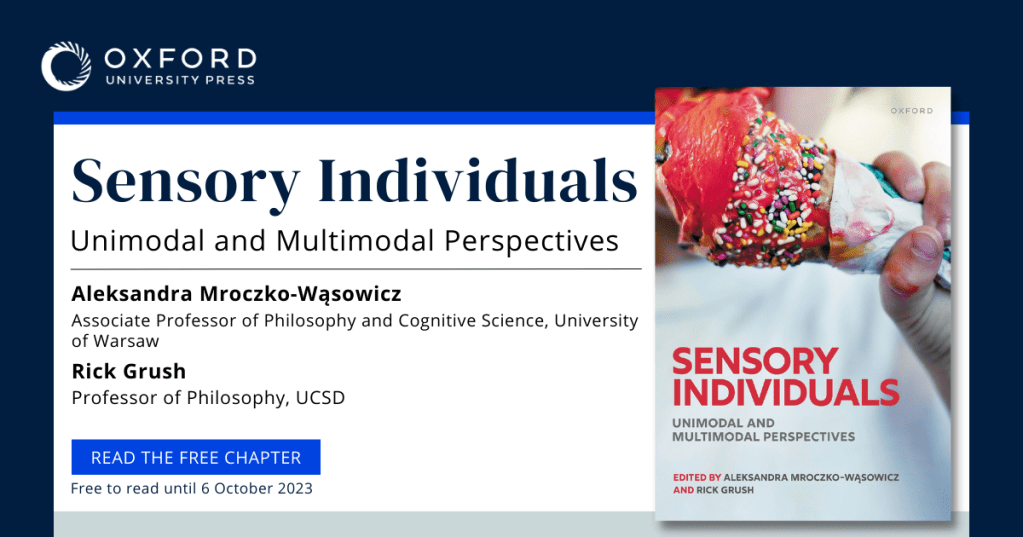 OXFORD
UNIVERSITY PRESS

Sensory Individuals
Unimodal and Multimodal Perspectives

Aleksandra Mroczko-Wąsowicz
Associate Professor of Philosophy and Cognitive Science, University of Warsaw

Rick Grush
Professor of Philosophy, UCSD

READ THE FREE CHAPTER
Free to read until 6 October 2023

OXFORD

SENSORY INDIVIDUALS
UNIMODAL AND MULTIMODAL PERSPECTIVES

EDITED BY ALEKSANDRA MROCZKO-WĄSOWICZ AND RICK GRUSH